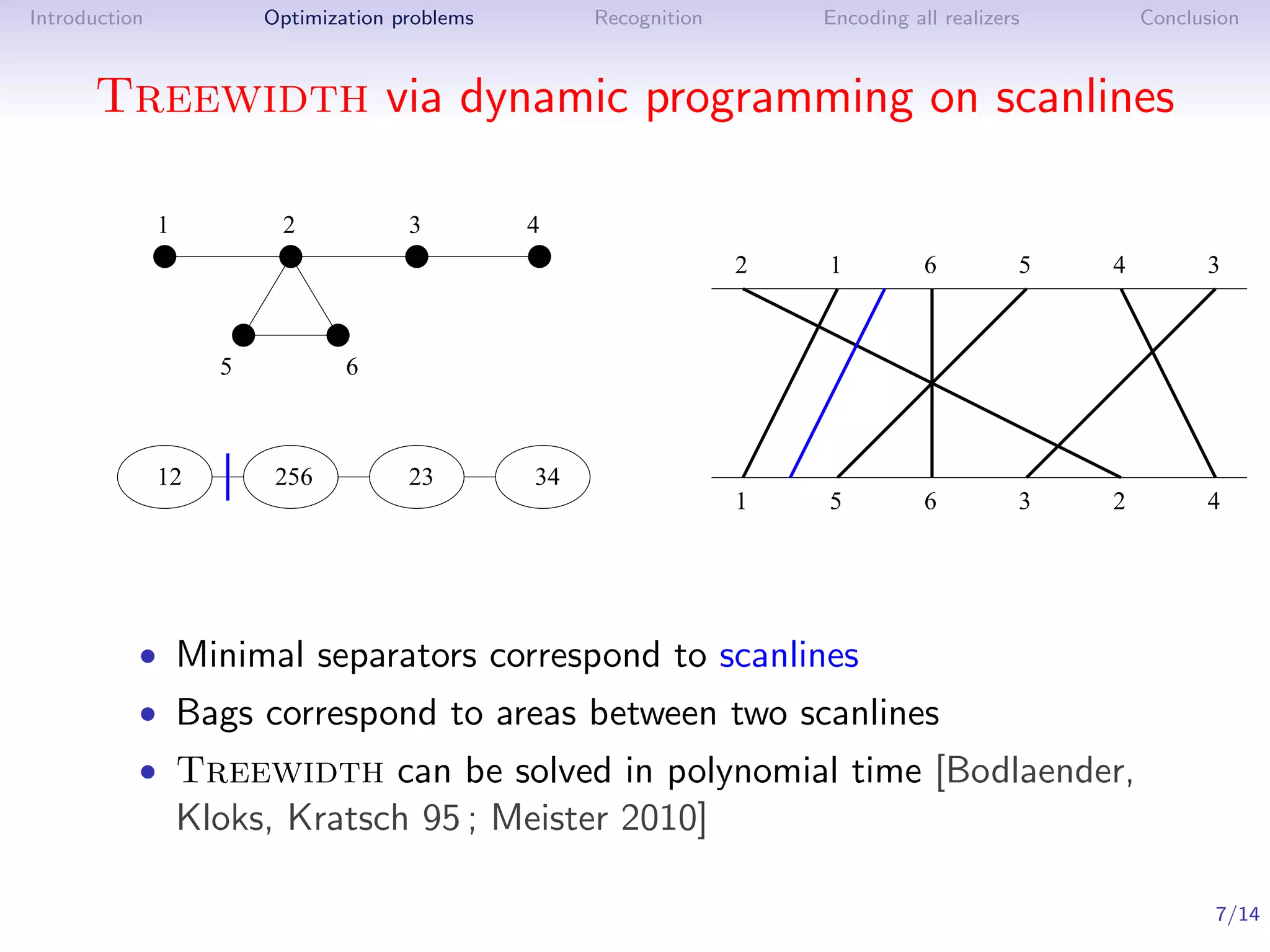 Introduction Optimization problems Recognition Encoding all realizers Conclusion

TREEWIDTH via dynamic programming on scanlines

1 2 3 4

5 6

12 256 23 34

2 1 6 5 4 3

1 5 6 3 2 4

• Minimal separators correspond to scanlines
• Bags correspond to areas between two scanlines
• TREEWIDTH can be solved in polynomial time [Bodlaender, Kloks, Kratsch 95 ; Meister 2010]

7/14